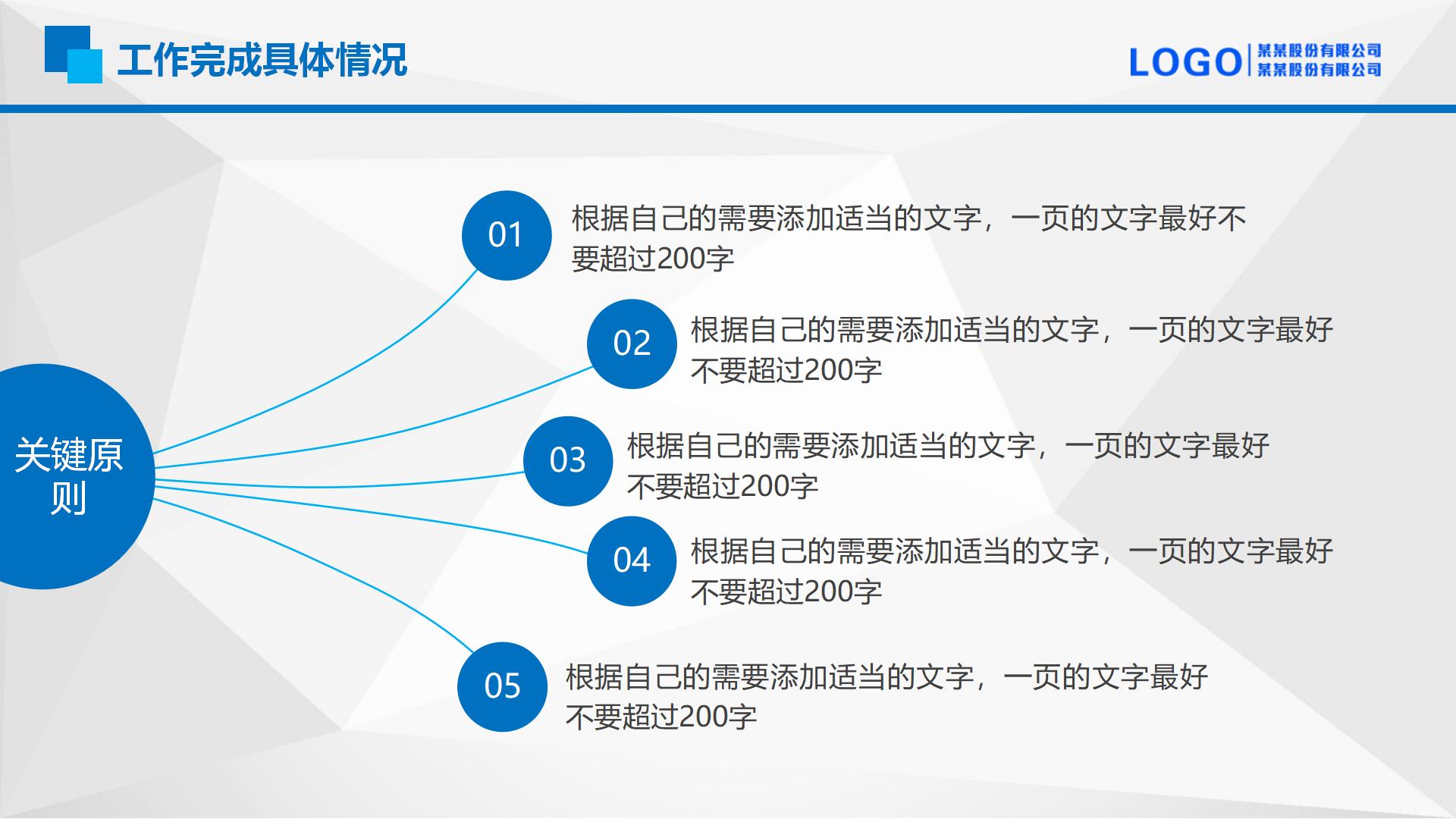 工作完成具体情况

LOGO 某某股份有限公司
某某股份有限公司

关键原则

01 根据自己的需要添加适当的文字，一页的文字最好不要超过200字

02 根据自己的需要添加适当的文字，一页的文字最好不要超过200字

03 根据自己的需要添加适当的文字，一页的文字最好不要超过200字

04 根据自己的需要添加适当的文字，一页的文字最好不要超过200字

05 根据自己的需要添加适当的文字，一页的文字最好不要超过200字